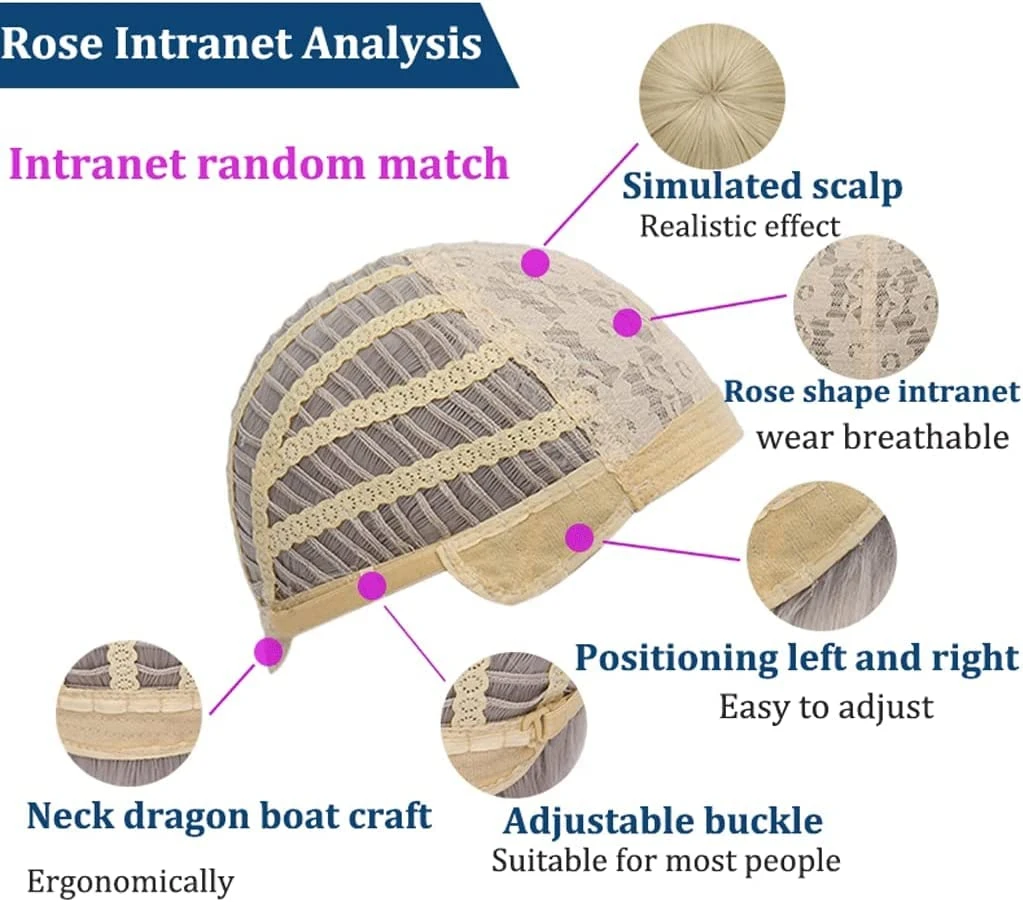 Rose Intranet Analysis

Intranet random match

Simulated scalp
Realistic effect

Rose shape intranet
wear breathable

Positioning left and right
Easy to adjust

Neck dragon boat craft

Ergonomically

Adjustable buckle
Suitable for most people